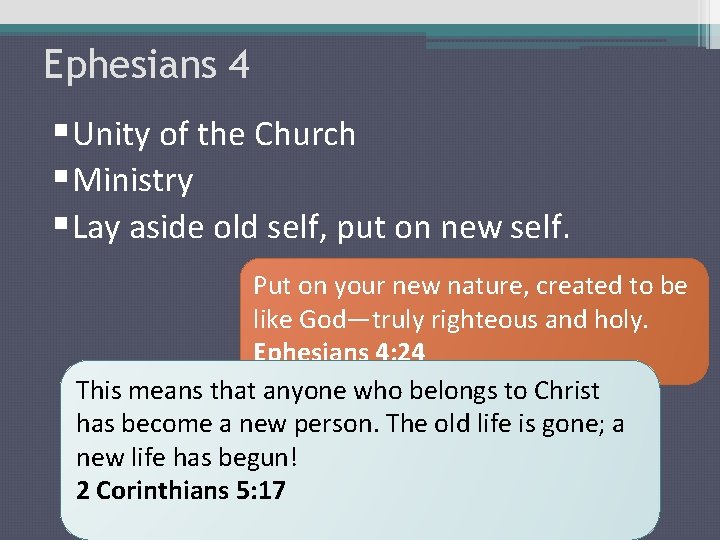 Ephesians 4

▪ Unity of the Church
▪ Ministry
▪ Lay aside old self, put on new self.

Put on your new nature, created to be like God—truly righteous and holy.
Ephesians 4:24

This means that anyone who belongs to Christ has become a new person. The old life is gone; a new life has begun!
2 Corinthians 5:17